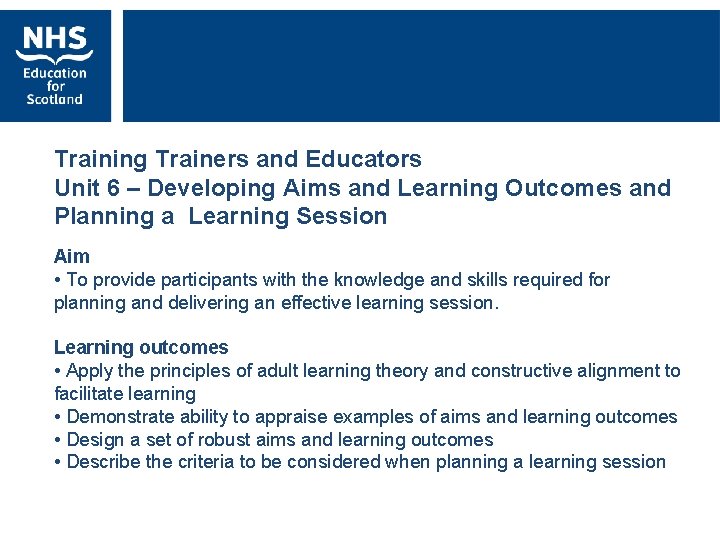 NHS
Education for Scotland

Training Trainers and Educators
Unit 6 – Developing Aims and Learning Outcomes and Planning a Learning Session

Aim
• To provide participants with the knowledge and skills required for planning and delivering an effective learning session.

Learning outcomes
• Apply the principles of adult learning theory and constructive alignment to facilitate learning
• Demonstrate ability to appraise examples of aims and learning outcomes
• Design a set of robust aims and learning outcomes
• Describe the criteria to be considered when planning a learning session